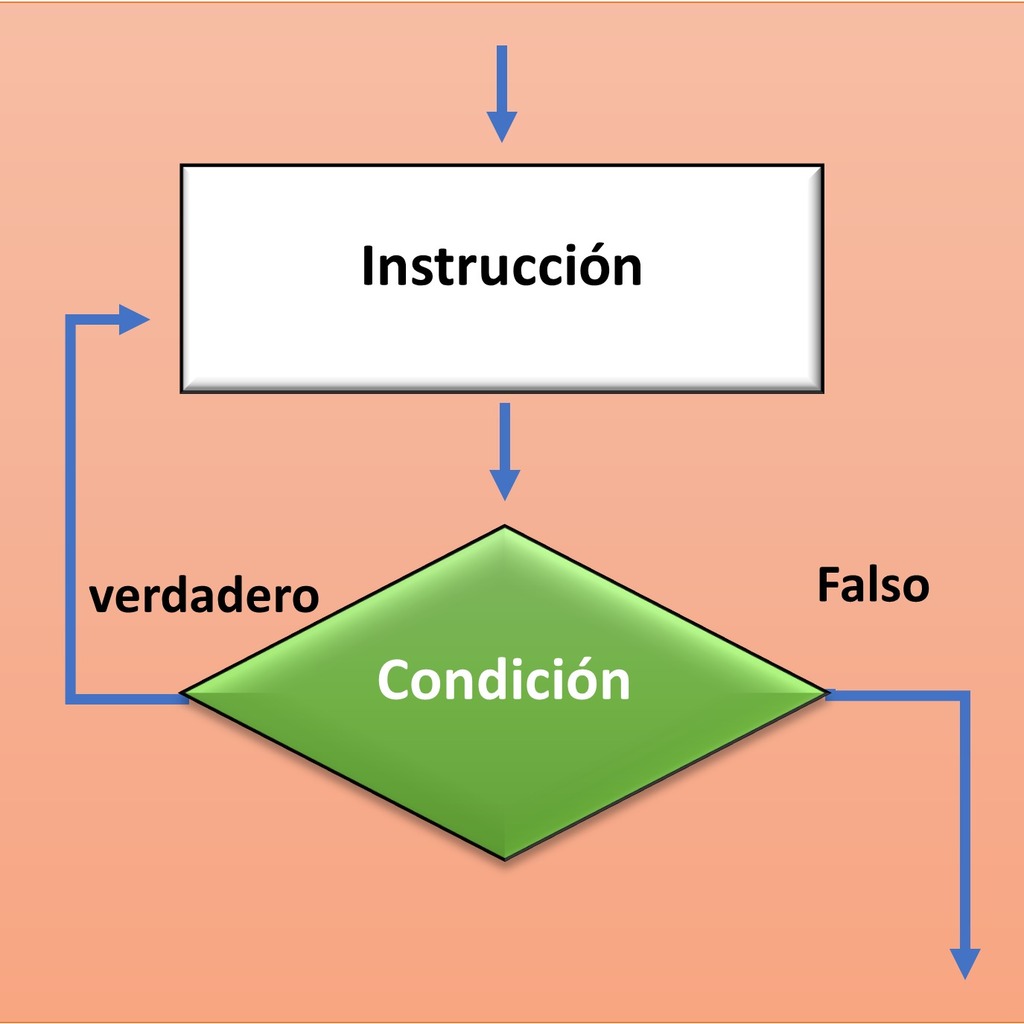 Instrucción

verdadero

Falso

Condición